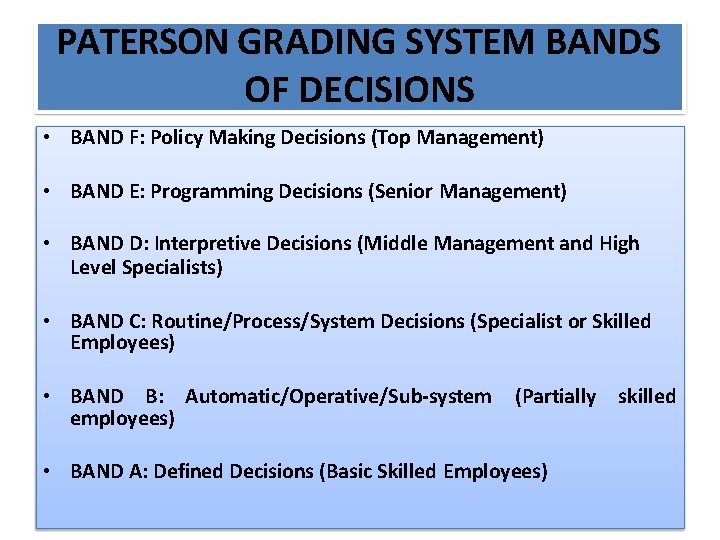 PATERSON GRADING SYSTEM BANDS OF DECISIONS

• BAND F: Policy Making Decisions (Top Management)

• BAND E: Programming Decisions (Senior Management)

• BAND D: Interpretive Decisions (Middle Management and High Level Specialists)

• BAND C: Routine/Process/System Decisions (Specialist or Skilled Employees)

• BAND B: Automatic/Operative/Sub-system (Partially skilled employees)

• BAND A: Defined Decisions (Basic Skilled Employees)